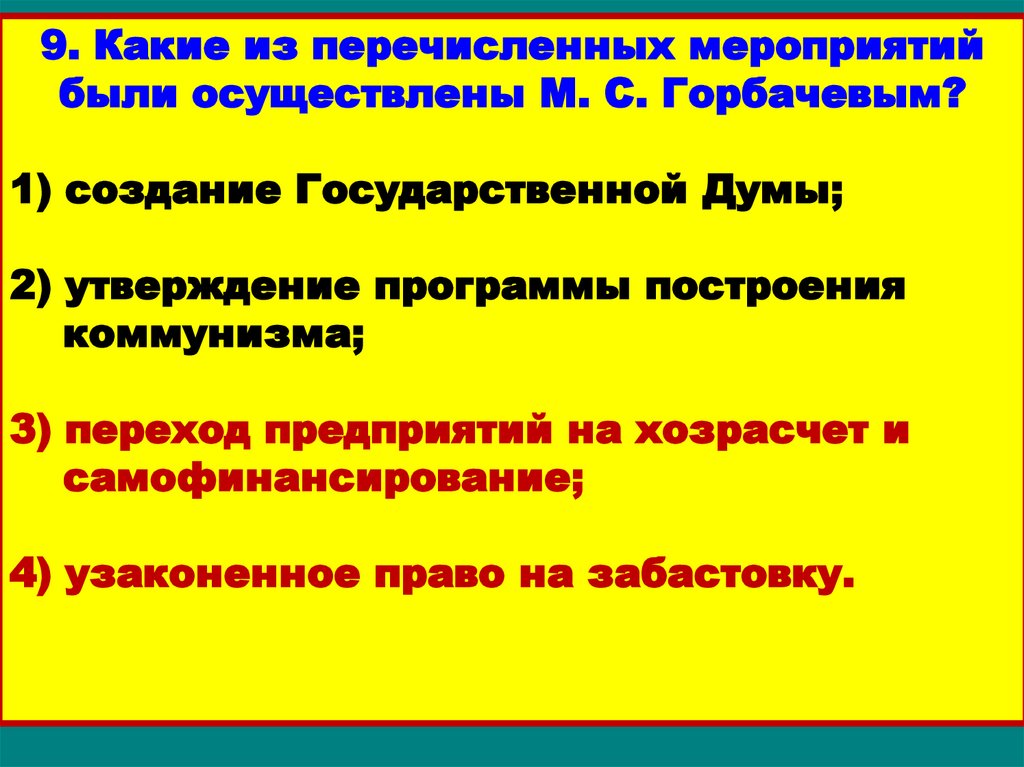 9. Какие из перечисленных мероприятий были осуществлены М. С. Горбачевым?

1) создание Государственной Думы;

2) утверждение программы построения коммунизма;

3) переход предприятий на хозрасчет и самофинансирование;

4) узаконенное право на забастовку.